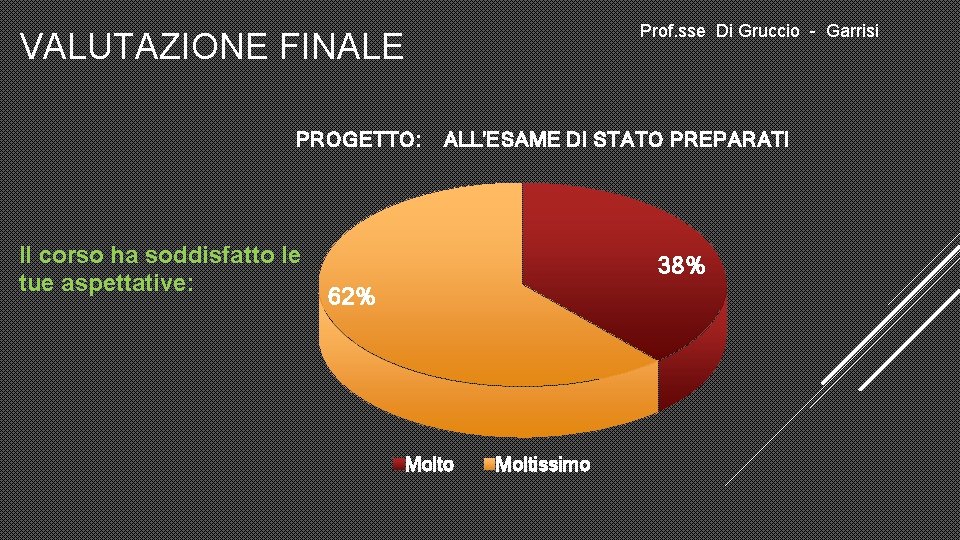 VALUTAZIONE FINALE

Prof.sse Di Gruccio - Garrisi

PROGETTO: ALL'ESAME DI STATO PREPARATI

Il corso ha soddisfatto le tue aspettative:

38%

62%

Molto Moltissimo